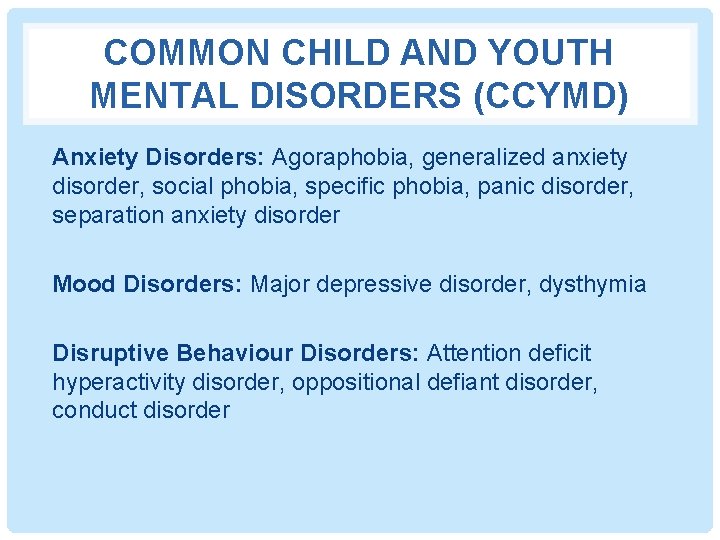 COMMON CHILD AND YOUTH MENTAL DISORDERS (CCYMD)

Anxiety Disorders: Agoraphobia, generalized anxiety disorder, social phobia, specific phobia, panic disorder, separation anxiety disorder

Mood Disorders: Major depressive disorder, dysthymia

Disruptive Behaviour Disorders: Attention deficit hyperactivity disorder, oppositional defiant disorder, conduct disorder